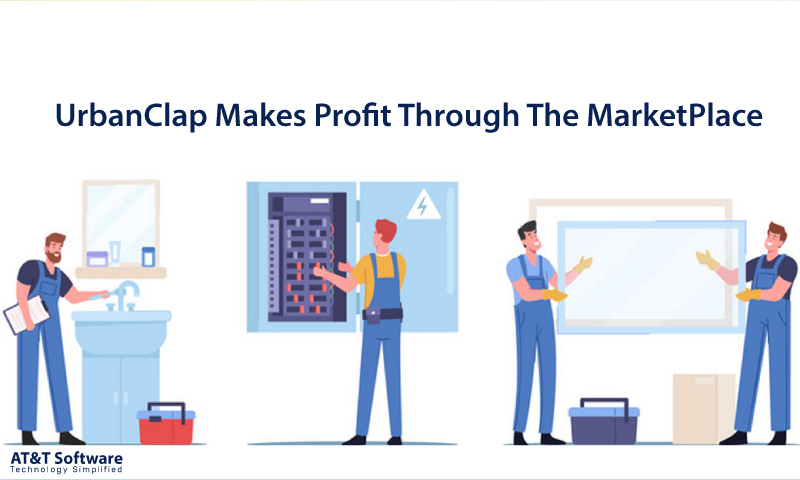 UrbanClap Makes Profit Through The MarketPlace

AT&T Software
Technology Simplified